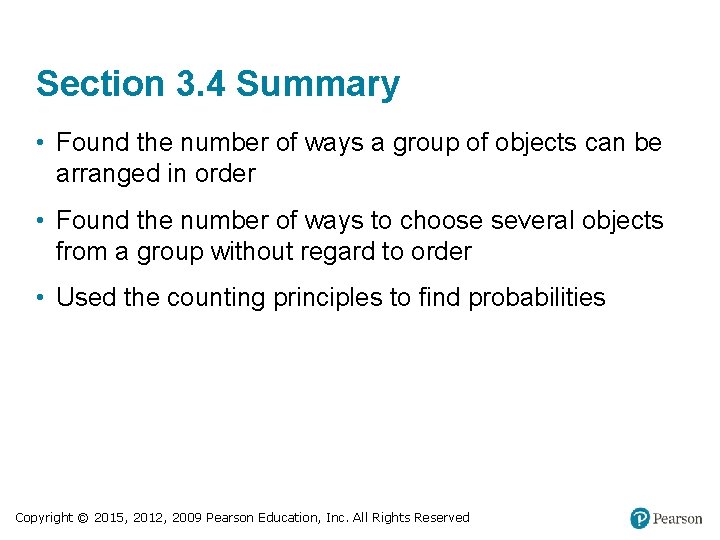 Section 3.4 Summary

• Found the number of ways a group of objects can be arranged in order

• Found the number of ways to choose several objects from a group without regard to order

• Used the counting principles to find probabilities

Copyright © 2015, 2012, 2009 Pearson Education, Inc. All Rights Reserved

Pearson